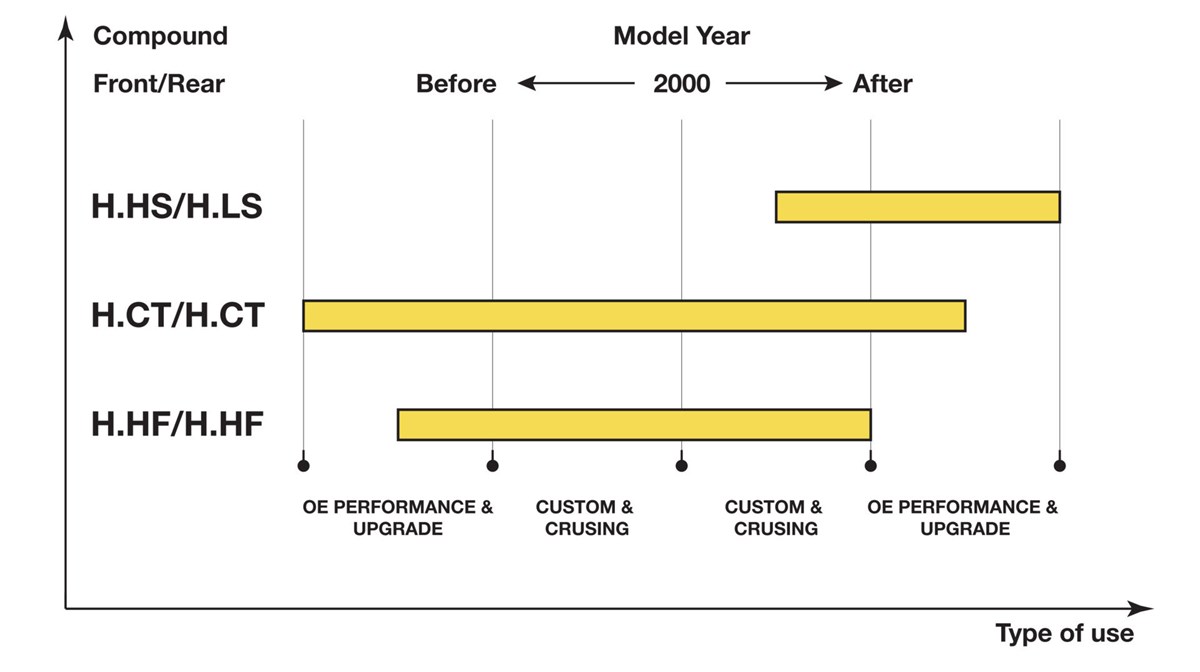 Compound

Front/Rear

Model Year

Before ← 2000 → After

H.HS/H.LS

H.CT/H.CT

H.HF/H.HF

OE PERFORMANCE & UPGRADE

CUSTOM & CRUSING

CUSTOM & CRUSING

OE PERFORMANCE & UPGRADE

Type of use